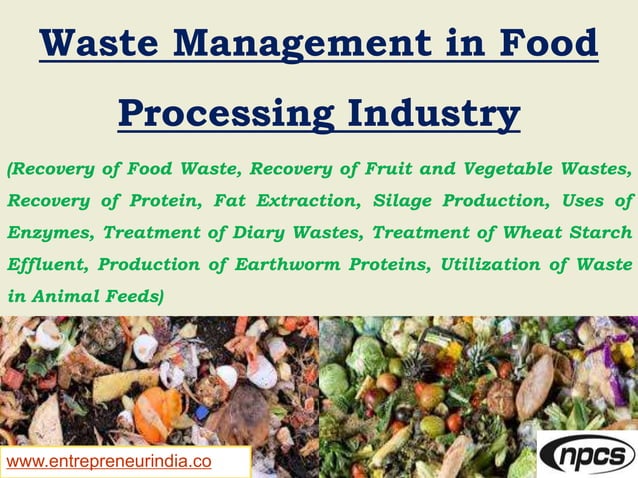 Waste Management in Food Processing Industry

(Recovery of Food Waste, Recovery of Fruit and Vegetable Wastes, Recovery of Protein, Fat Extraction, Silage Production, Uses of Enzymes, Treatment of Diary Wastes, Treatment of Wheat Starch Effluent, Production of Earthworm Proteins, Utilization of Waste in Animal Feeds)

www.entrepreneurindia.co

npcs